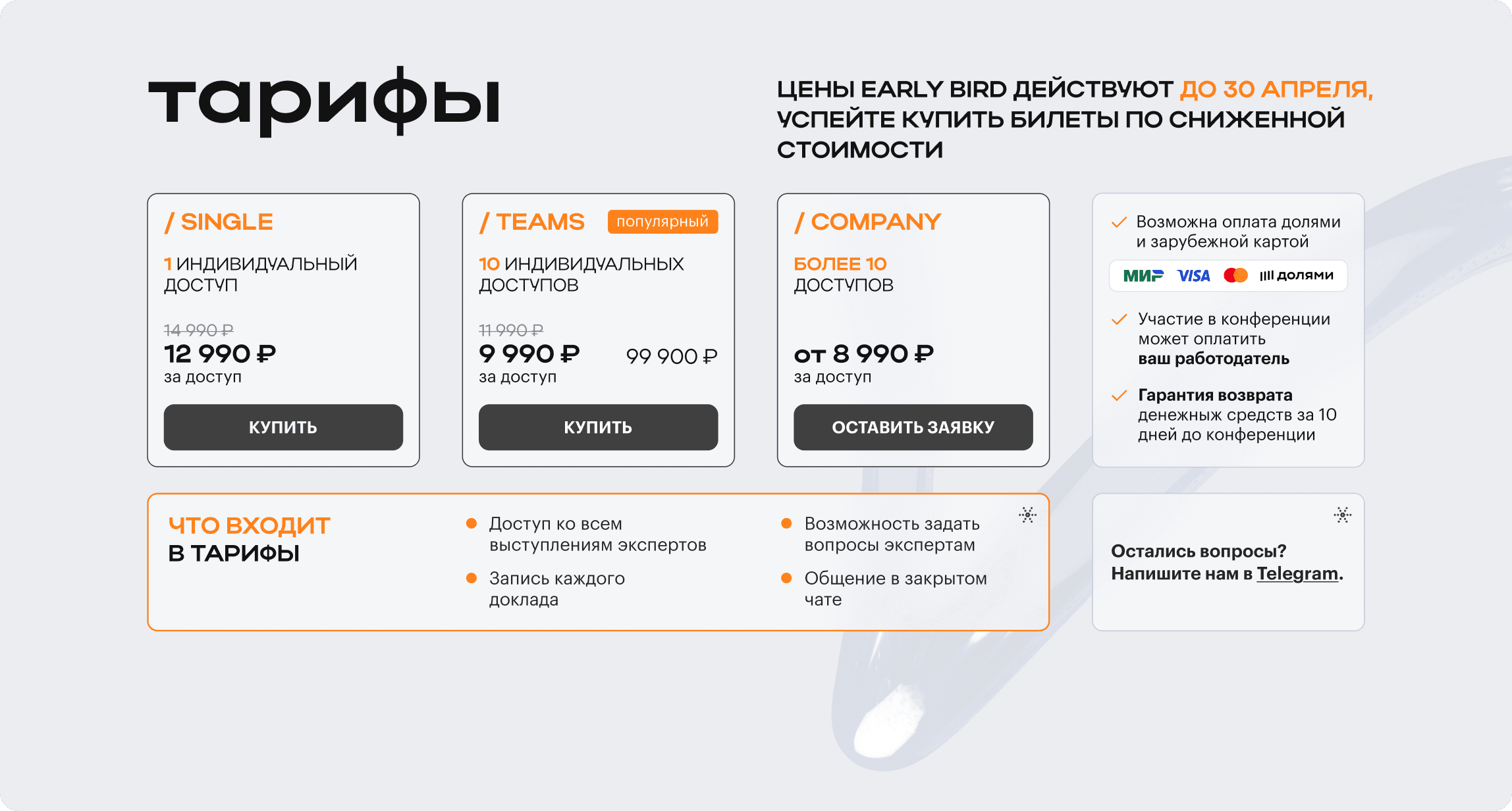 тарифы

ЦЕНЫ EARLY BIRD ДЕЙСТВУЮТ ДО 30 АПРЕЛЯ, УСПЕЙТЕ КУПИТЬ БИЛЕТЫ ПО СНИЖЕННОЙ СТОИМОСТИ

/ SINGLE

1 ИНДИВИДУАЛЬНЫЙ ДОСТУП

14 990 ₽
12 990 ₽
за доступ

КУПИТЬ

/ TEAMS популярный

10 ИНДИВИДУАЛЬНЫХ ДОСТУПОВ

11 990 ₽
9 990 ₽
за доступ
99 900 ₽

КУПИТЬ

/ COMPANY

БОЛЕЕ 10 ДОСТУПОВ

от 8 990 ₽
за доступ

ОСТАВИТЬ ЗАЯВКУ

Возможна оплата долями и зарубежной картой

МИР VISA долями

Участие в конференции может оплатить ваш работодатель

Гарантия возврата денежных средств за 10 дней до конференции

ЧТО ВХОДИТ В ТАРИФЫ

Доступ ко всем выступлениям экспертов

Запись каждого доклада

Возможность задать вопросы экспертам

Общение в закрытом чате

Остались вопросы? Напишите нам в Telegram.